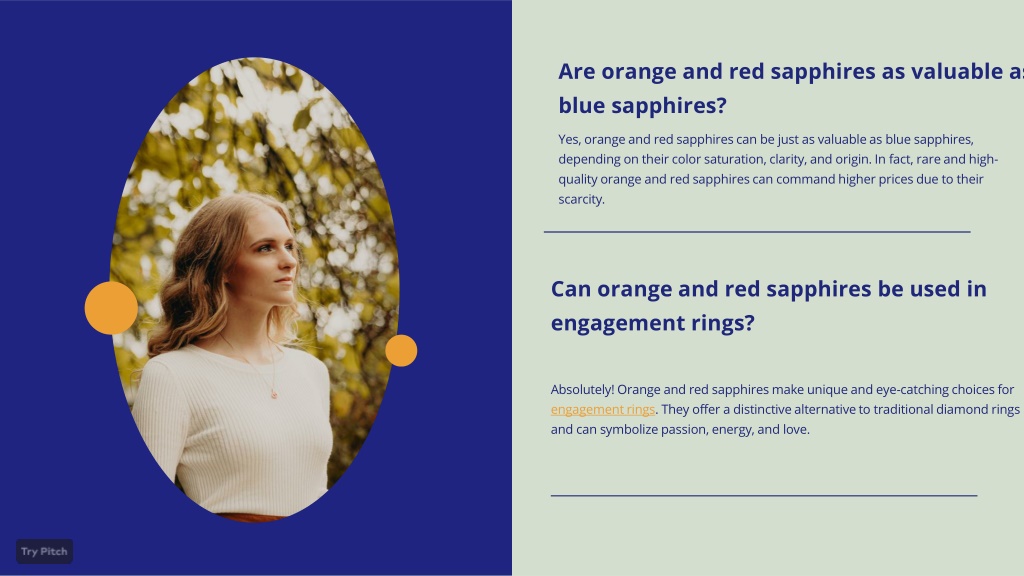 Are orange and red sapphires as valuable as blue sapphires?

Yes, orange and red sapphires can be just as valuable as blue sapphires, depending on their color saturation, clarity, and origin. In fact, rare and high-quality orange and red sapphires can command higher prices due to their scarcity.

Can orange and red sapphires be used in engagement rings?

Absolutely! Orange and red sapphires make unique and eye-catching choices for engagement rings. They offer a distinctive alternative to traditional diamond rings and can symbolize passion, energy, and love.

Try Pitch